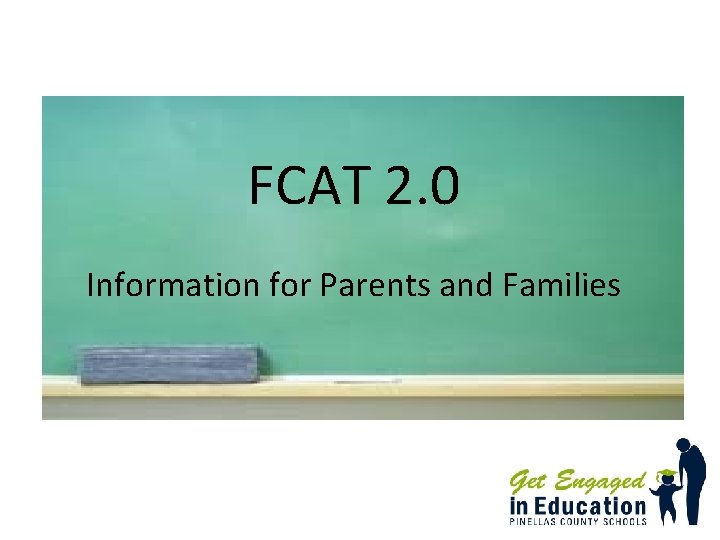 FCAT 2.0

Information for Parents and Families

Get Engaged
in Education
PINELLAS COUNTY SCHOOLS